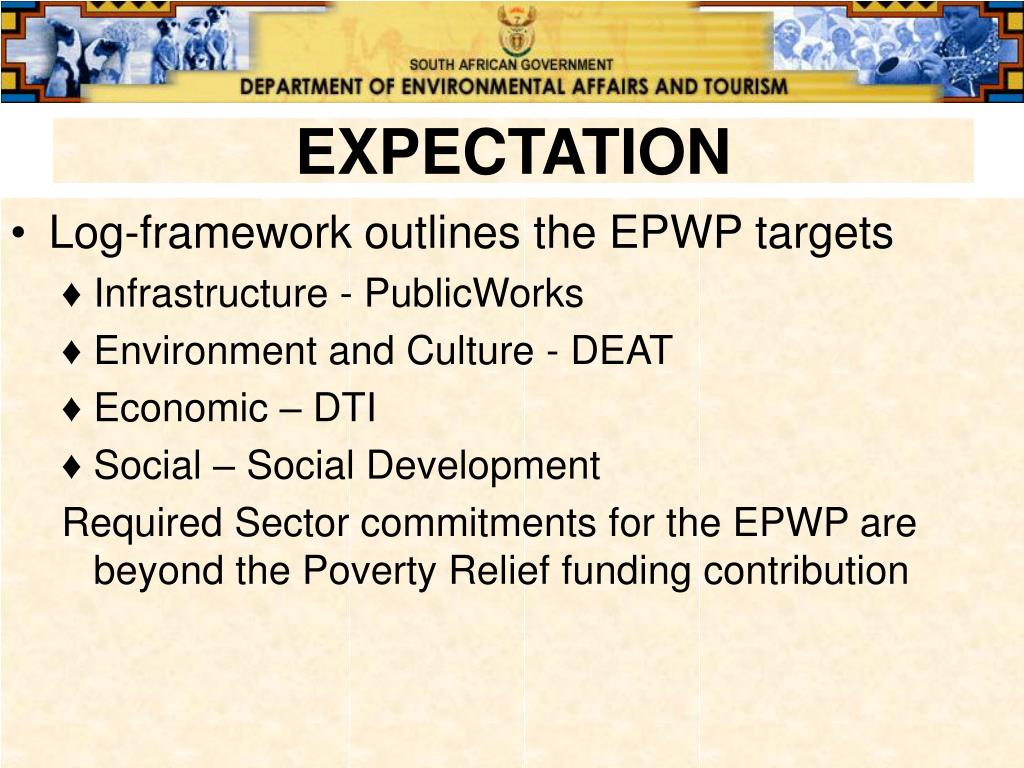 SOUTH AFRICAN GOVERNMENT
DEPARTMENT OF ENVIRONMENTAL AFFAIRS AND TOURISM

EXPECTATION

• Log-framework outlines the EPWP targets
♦ Infrastructure - PublicWorks
♦ Environment and Culture - DEAT
♦ Economic – DTI
♦ Social – Social Development
Required Sector commitments for the EPWP are beyond the Poverty Relief funding contribution